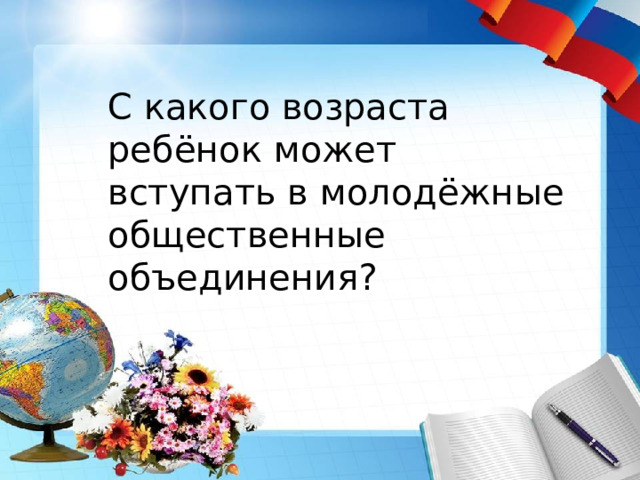 С какого возраста ребёнок может вступать в молодёжные общественные объединения?